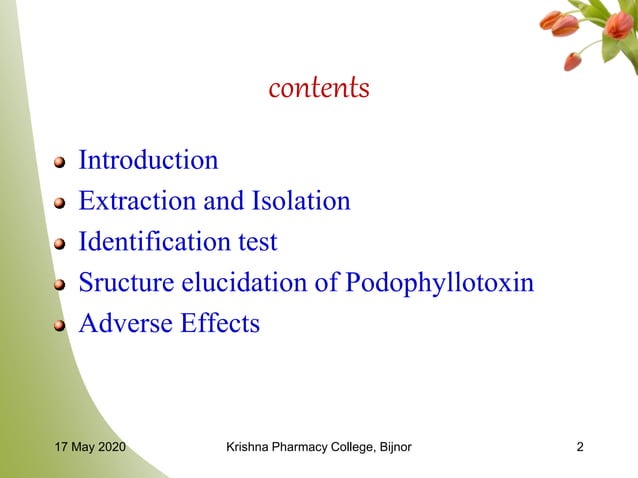 contents

- Introduction
- Extraction and Isolation
- Identification test
- Sructure elucidation of Podophyllotoxin
- Adverse Effects

17 May 2020 Krishna Pharmacy College, Bijnor 2